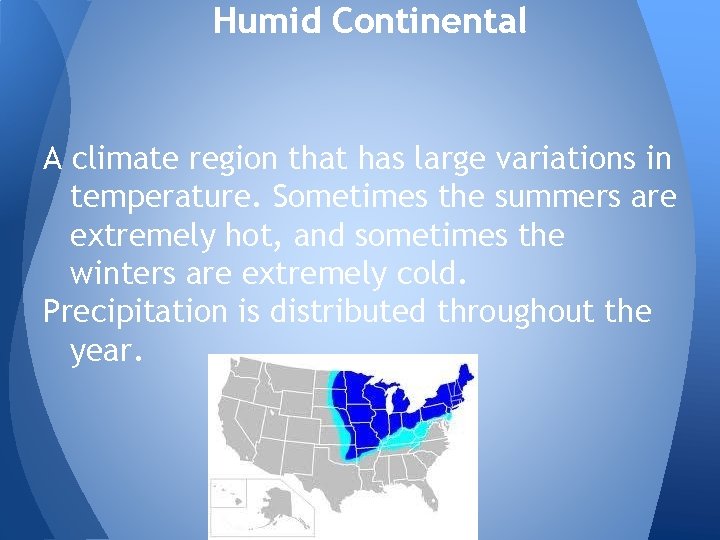 Humid Continental

A climate region that has large variations in temperature. Sometimes the summers are extremely hot, and sometimes the winters are extremely cold.

Precipitation is distributed throughout the year.